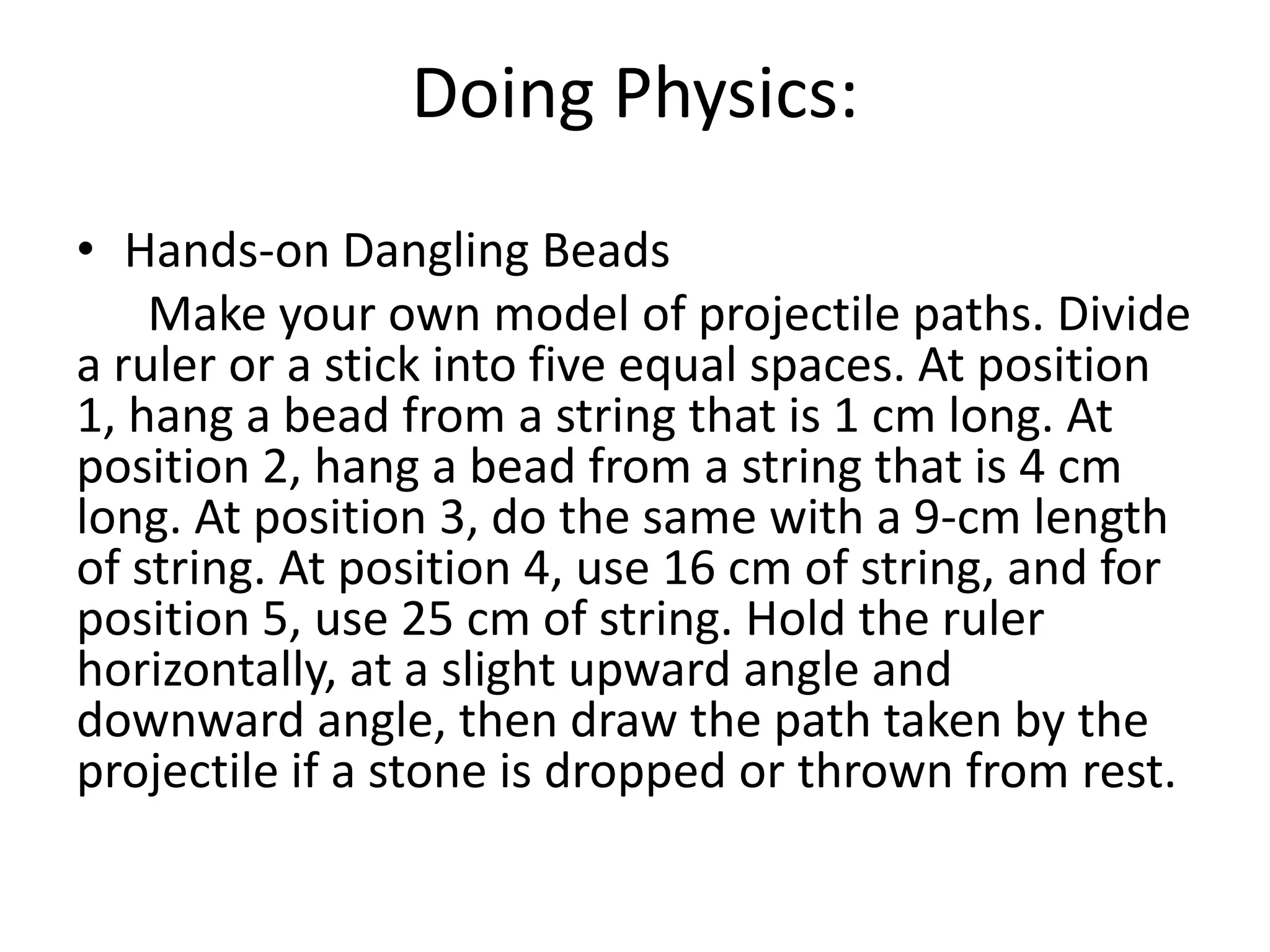 Doing Physics:

• Hands-on Dangling Beads

Make your own model of projectile paths. Divide a ruler or a stick into five equal spaces. At position 1, hang a bead from a string that is 1 cm long. At position 2, hang a bead from a string that is 4 cm long. At position 3, do the same with a 9-cm length of string. At position 4, use 16 cm of string, and for position 5, use 25 cm of string. Hold the ruler horizontally, at a slight upward angle and downward angle, then draw the path taken by the projectile if a stone is dropped or thrown from rest.